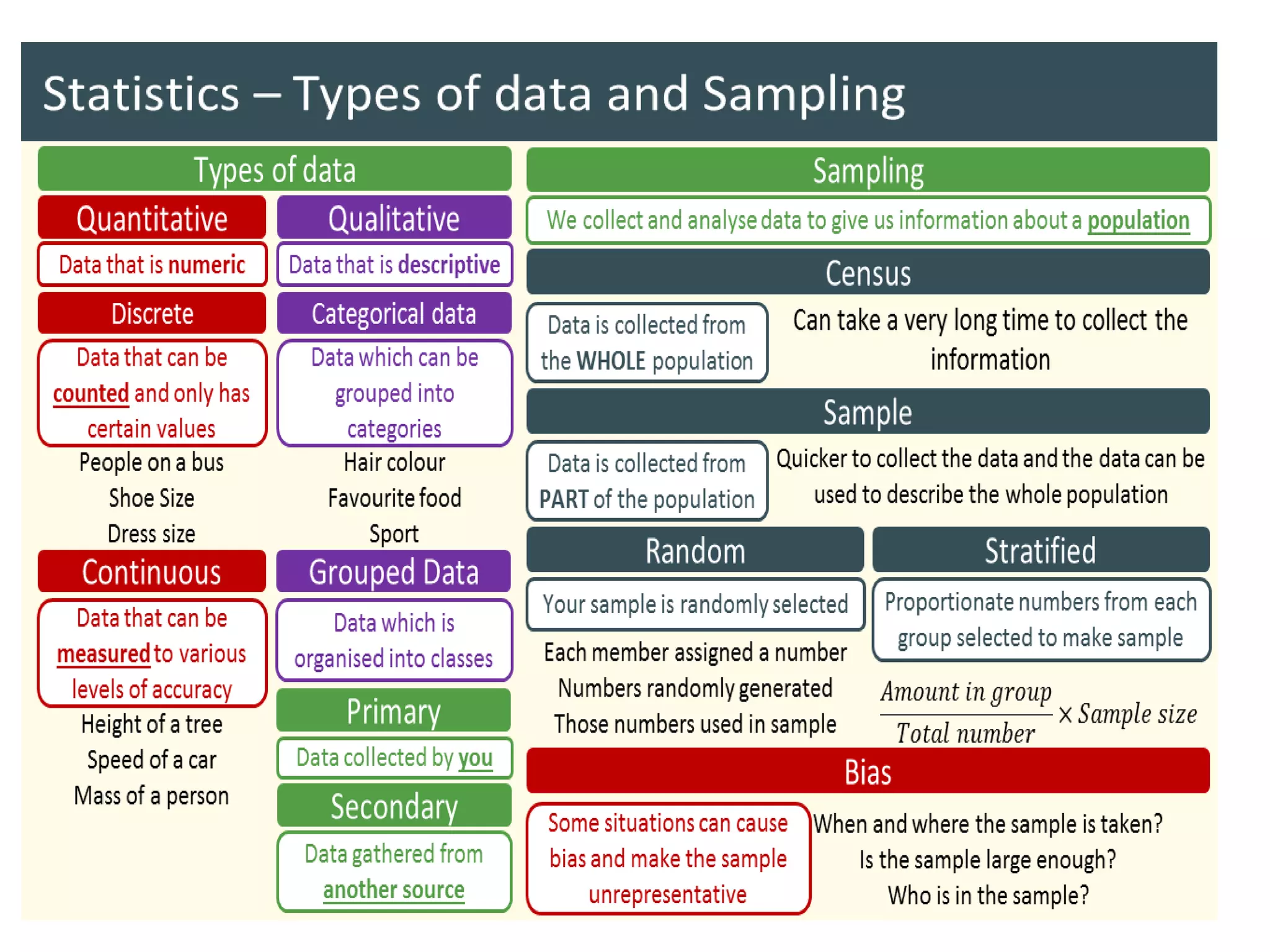 Statistics – Types of data and Sampling

Types of data

Quantitative

Data that is numeric

Discrete

Data that can be counted and only has certain values

People on a bus
Shoe Size
Dress size

Continuous

Data that can be measured to various levels of accuracy

Height of a tree
Speed of a car
Mass of a person

Qualitative

Data that is descriptive

Categorical data

Data which can be grouped into categories

Hair colour
Favourite food
Sport

Grouped Data

Data which is organised into classes

Primary

Data collected by you

Secondary

Data gathered from another source

Sampling

We collect and analyse data to give us information about a population

Census

Data is collected from the WHOLE population

Can take a very long time to collect the information

Sample

Data is collected from PART of the population

Quicker to collect the data and the data can be used to describe the whole population

Random

Your sample is randomly selected

Each member assigned a number
Numbers randomly generated
Those numbers used in sample

Stratified

Proportionate numbers from each group selected to make sample

$\frac{Amount\ in\ group}{Total\ number} \times Sample\ size$

Bias

Some situations can cause bias and make the sample unrepresentative

When and where the sample is taken?
Is the sample large enough?
Who is in the sample?